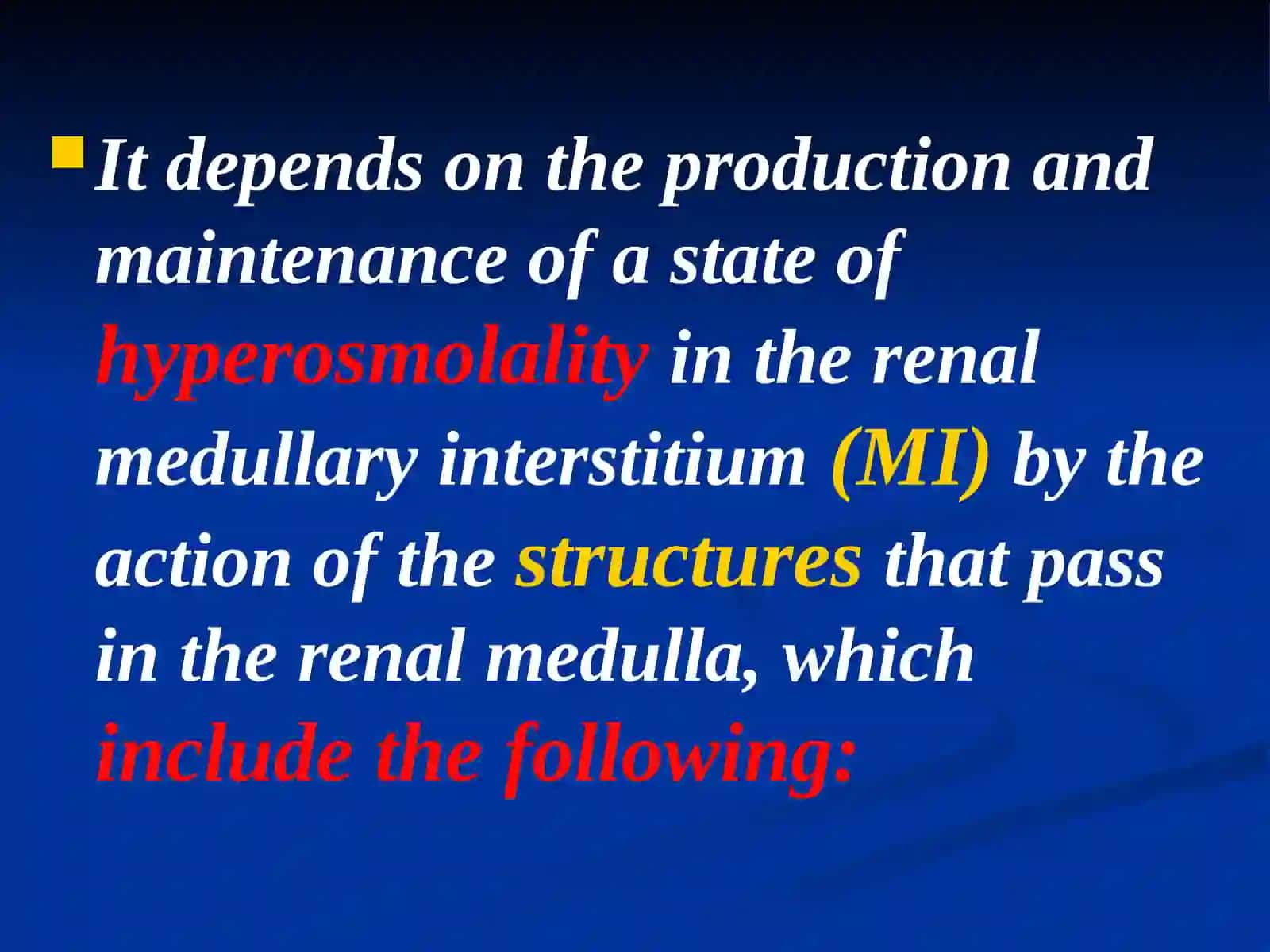 It depends on the production and maintenance of a state of hyperosmolality in the renal medullary interstitium (MI) by the action of the structures that pass in the renal medulla, which include the following: